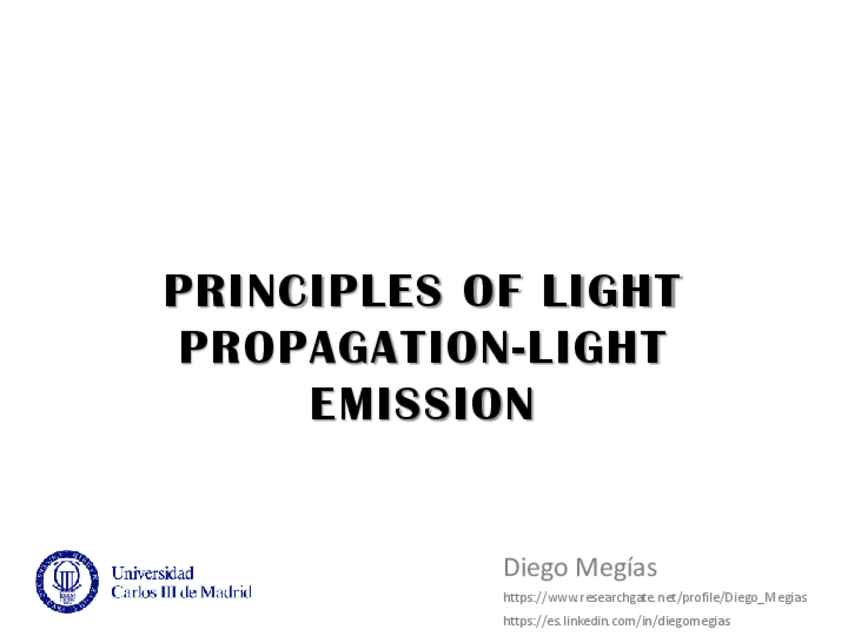 PRINCIPLES OF LIGHT PROPAGATION-LIGHT EMISSION

Universidad Carlos III de Madrid

Diego Megías

https://www.researchgate.net/profile/Diego_Megias

https://es.linkedin.com/in/diegomegias